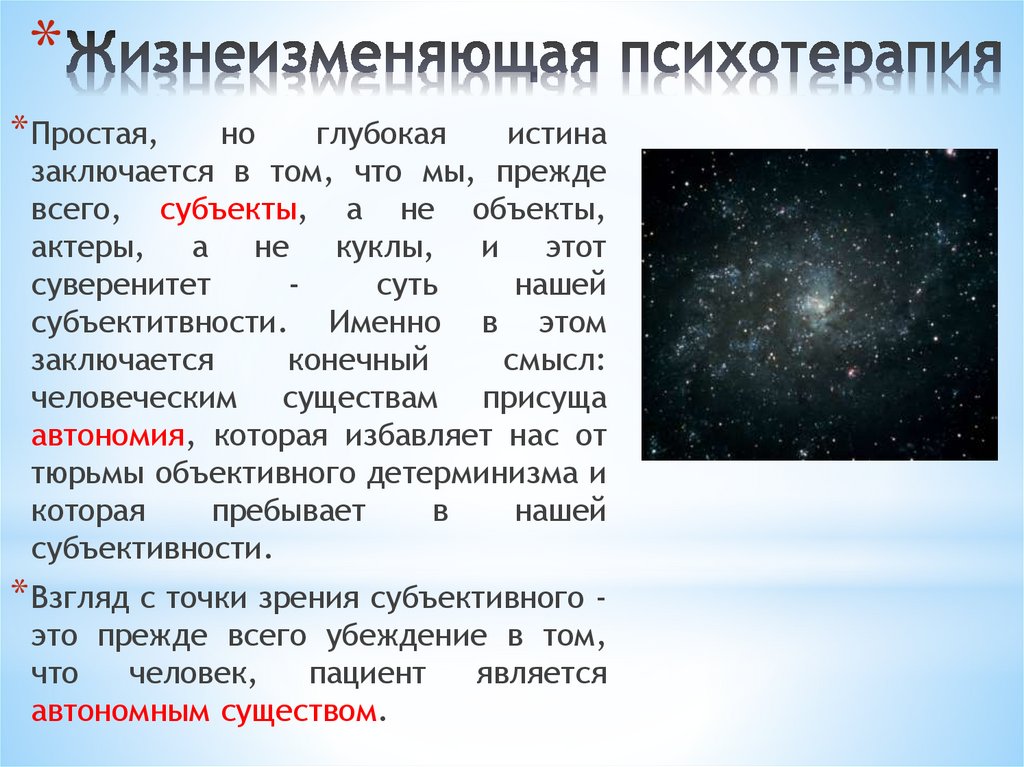 *Жизнеизменяющая психотерапия

*Простая, но глубокая истина заключается в том, что мы, прежде всего, субъекты, а не объекты, актеры, а не куклы, и этот суверенитет - суть нашей субъектитвности. Именно в этом заключается конечный смысл: человеческим существам присуща автономия, которая избавляет нас от тюрьмы объективного детерминизма и которая пребывает в нашей субъективности.

*Взгляд с точки зрения субъективного - это прежде всего убеждение в том, что человек, пациент является автономным существом.